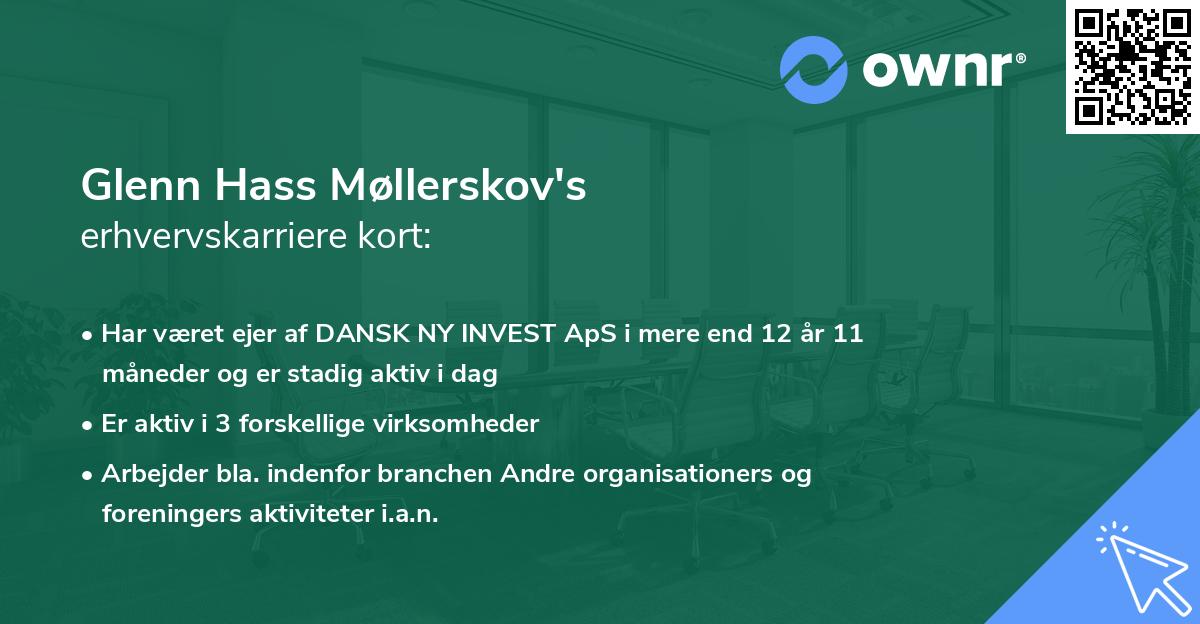 ownr®

Glenn Hass Møllerskov's
erhvervskarriere kort:

• Har været ejer af DANSK NY INVEST ApS i mere end 12 år 11 måneder og er stadig aktiv i dag

• Er aktiv i 3 forskellige virksomheder

• Arbejder bla. indenfor branchen Andre organisationers og foreningers aktiviteter i.a.n.